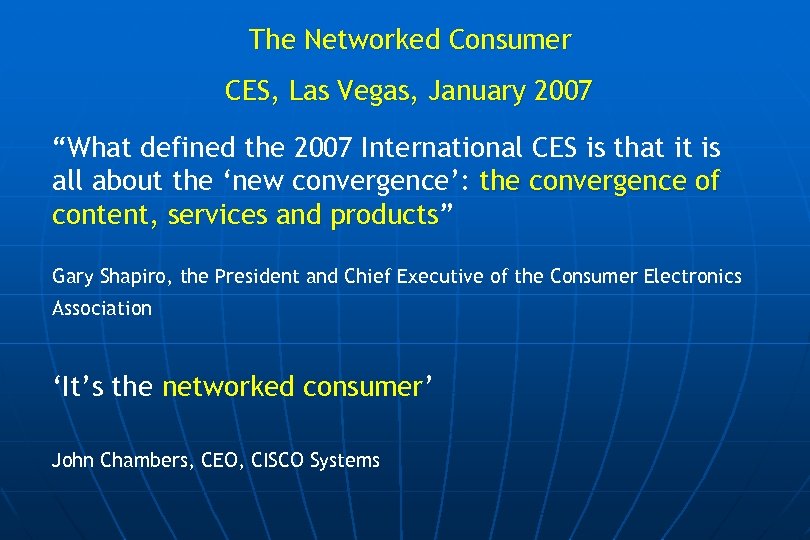 The Networked Consumer

CES, Las Vegas, January 2007

“What defined the 2007 International CES is that it is all about the ‘new convergence’: the convergence of content, services and products”

Gary Shapiro, the President and Chief Executive of the Consumer Electronics Association

‘It’s the networked consumer’

John Chambers, CEO, CISCO Systems